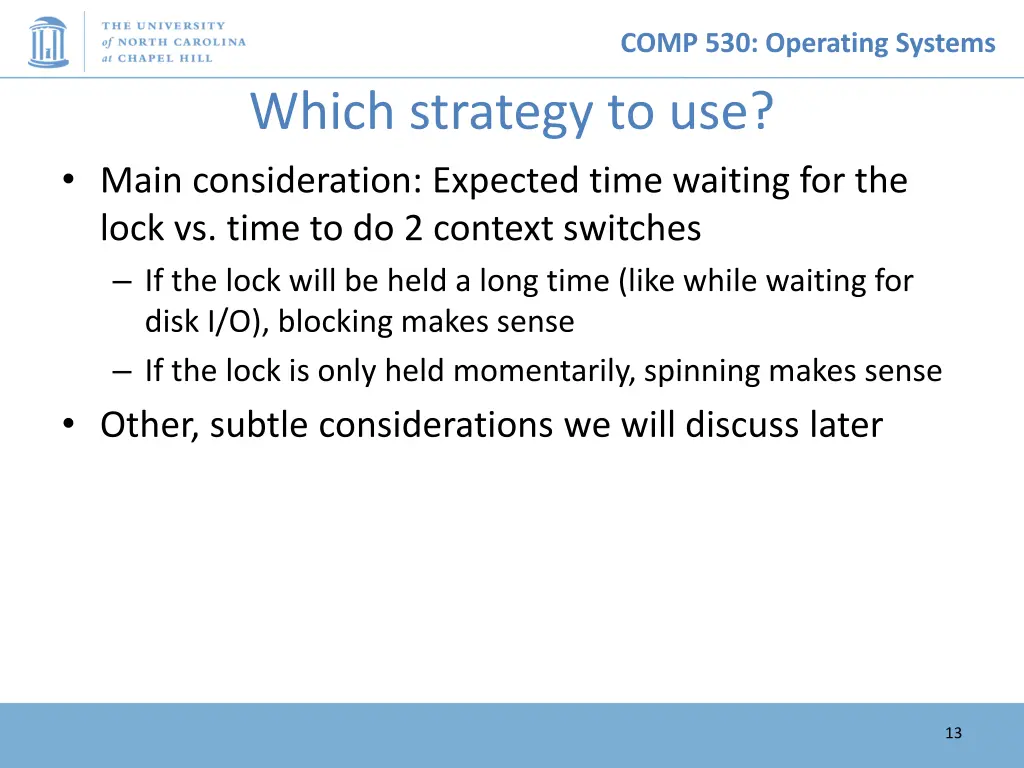 THE UNIVERSITY of NORTH CAROLINA at CHAPEL HILL

COMP 530: Operating Systems

Which strategy to use?

• Main consideration: Expected time waiting for the lock vs. time to do 2 context switches
– If the lock will be held a long time (like while waiting for disk I/O), blocking makes sense
– If the lock is only held momentarily, spinning makes sense
• Other, subtle considerations we will discuss later

13